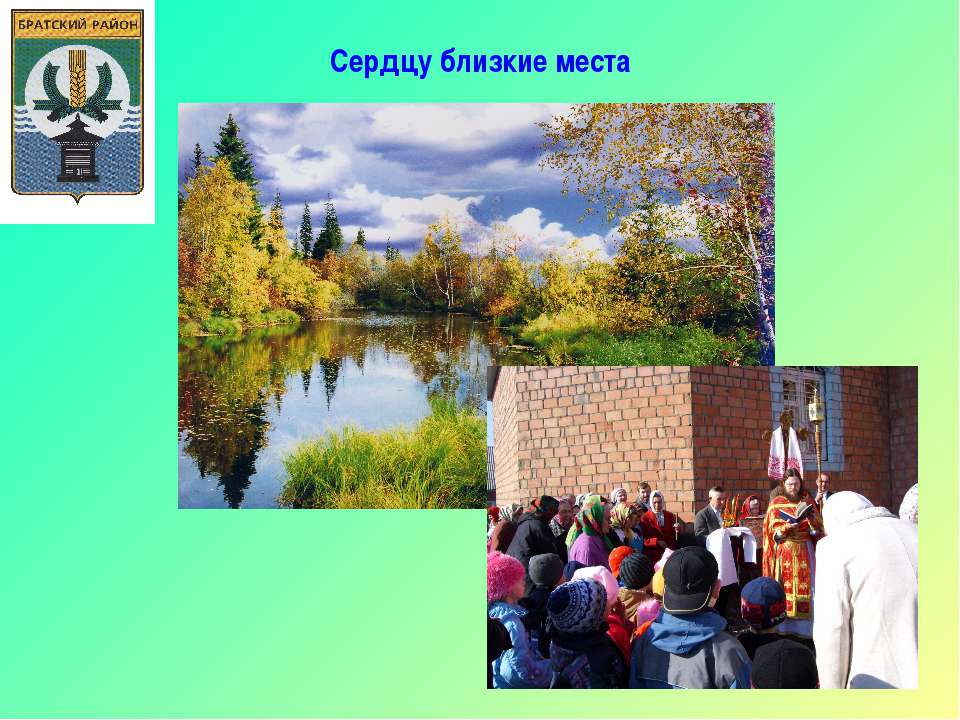 БРАТСКИЙ РАЙОН

Сердцу близкие места